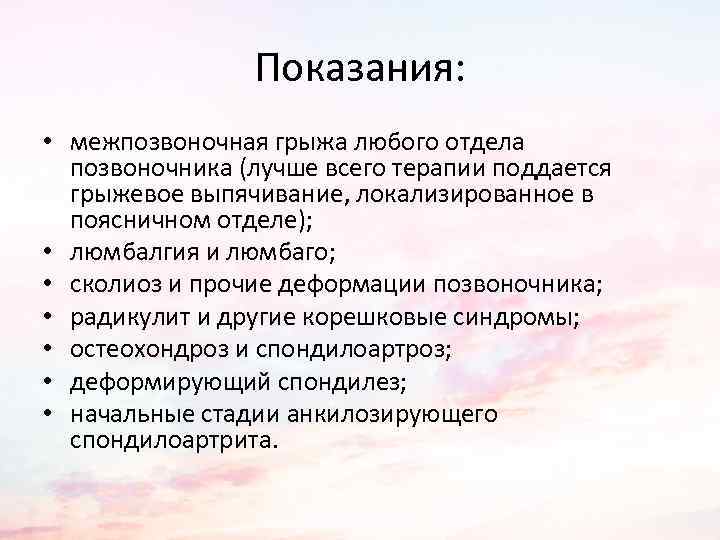 Показания:

• межпозвоночная грыжа любого отдела позвоночника (лучше всего терапии поддается грыжевое выпячивание, локализированное в поясничном отделе);
• люмбалгия и люмбаго;
• сколиоз и прочие деформации позвоночника;
• радикулит и другие корешковые синдромы;
• остеохондроз и спондилоартроз;
• деформирующий спондилез;
• начальные стадии анкилозирующего спондилоартрита.